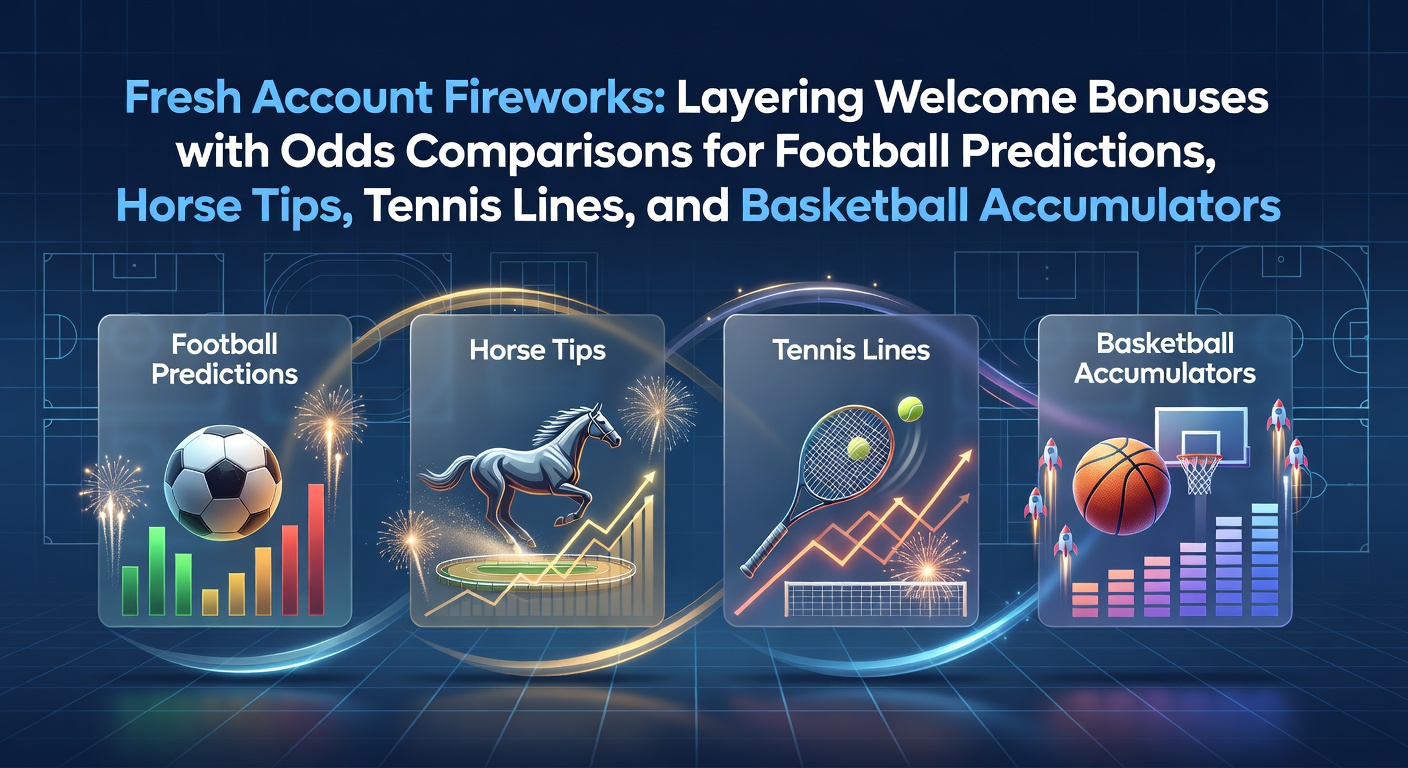 Fresh Account Fireworks: Layering Welcome Bonuses with Odds Comparisons for Football Predictions, Horse Tips, Tennis Lines, and Basketball Accumulators

Football Predictions

Horse Tips

Tennis Lines

Basketball Accumulators